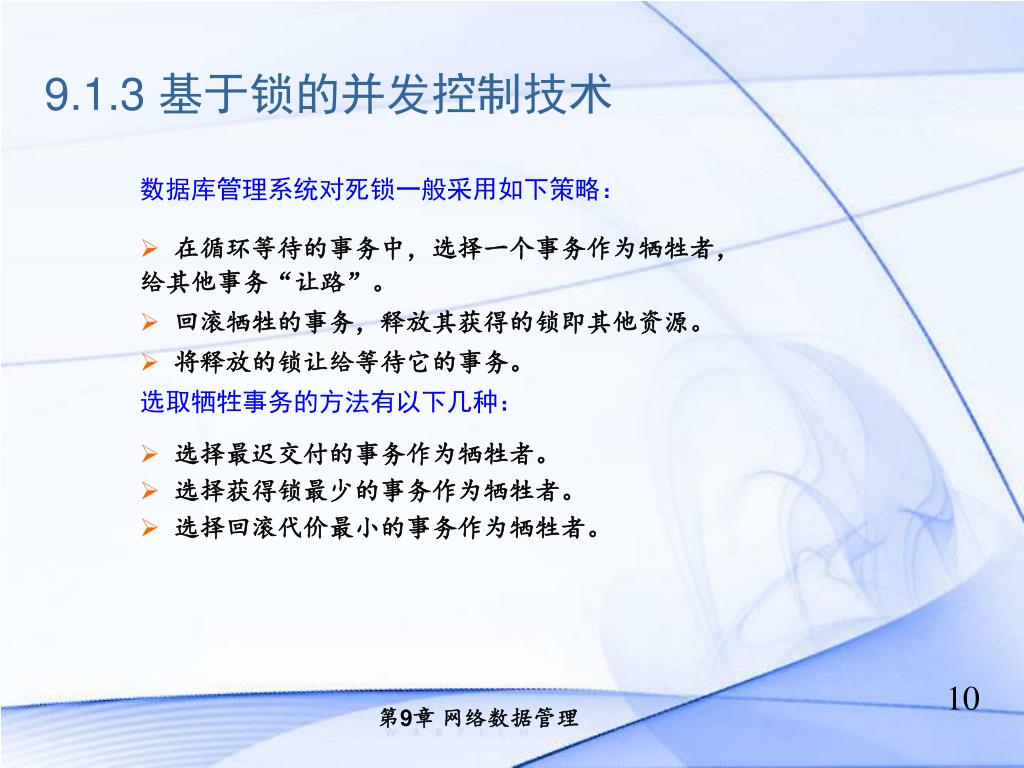 9.1.3 基于锁的并发控制技术

数据库管理系统对死锁一般采用如下策略：

➢ 在循环等待的事务中，选择一个事务作为牺牲者，给其他事务“让路”。

➢ 回滚牺牲的事务，释放其获得的锁即其他资源。

➢ 将释放的锁让给等待它的事务。

选取牺牲事务的方法有以下几种：

➢ 选择最迟交付的事务作为牺牲者。

➢ 选择获得锁最少的事务作为牺牲者。

➢ 选择回滚代价最小的事务作为牺牲者。

10

第9章 网络数据管理